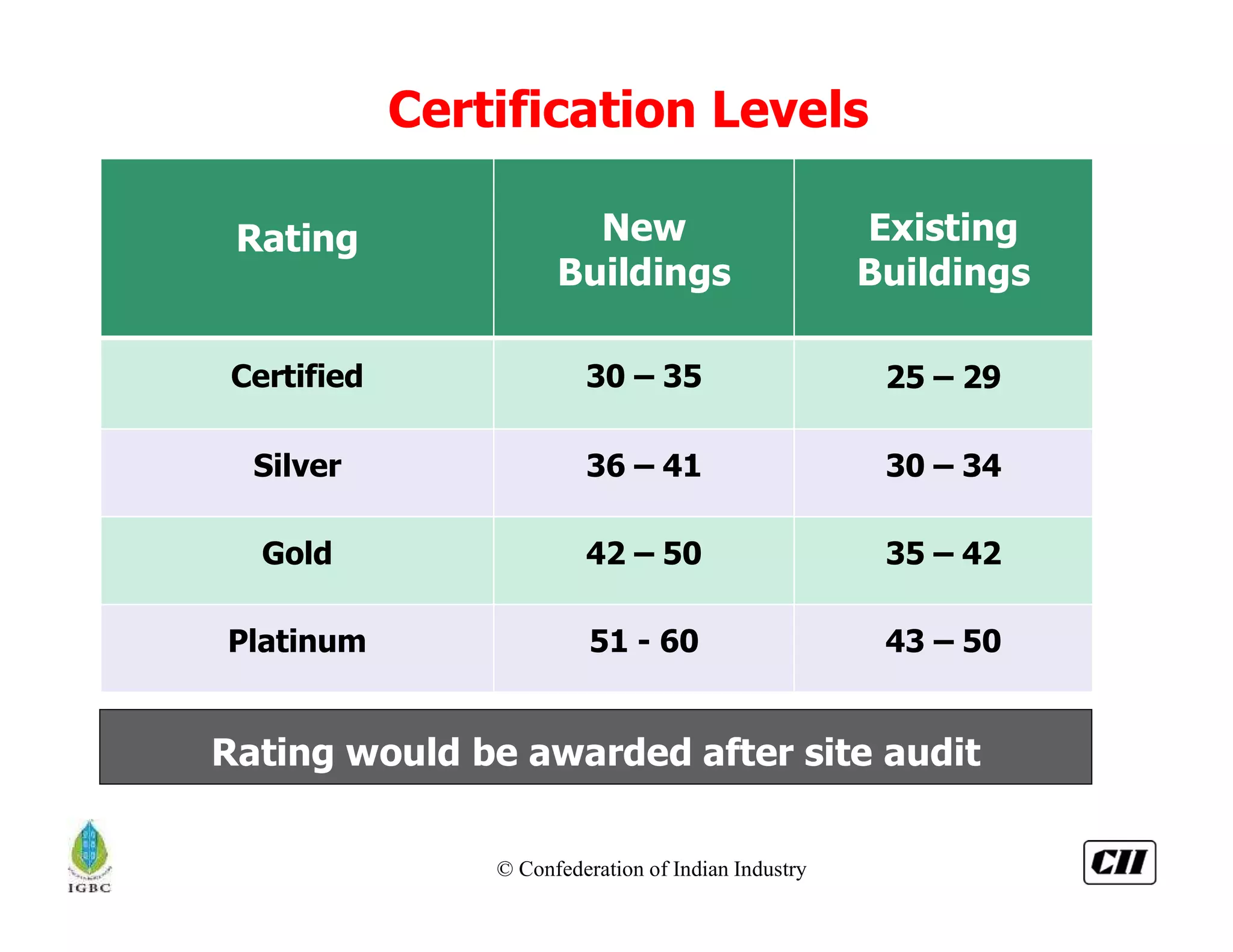 Certification Levels

| Rating | New Buildings | Existing Buildings |
|---|---|---|
| Certified | 30 – 35 | 25 – 29 |
| Silver | 36 – 41 | 30 – 34 |
| Gold | 42 – 50 | 35 – 42 |
| Platinum | 51 - 60 | 43 – 50 |

Rating would be awarded after site audit

IGBC

© Confederation of Indian Industry

CII